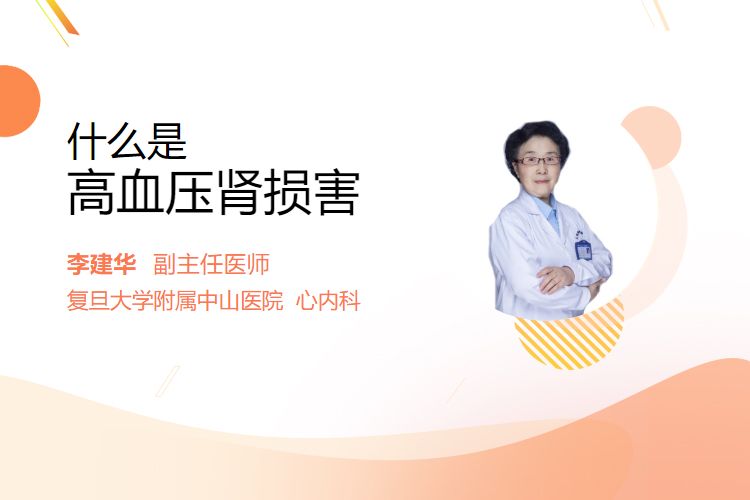 什么是
高血压肾损害

李建华 副主任医师
复旦大学附属中山医院 心内科